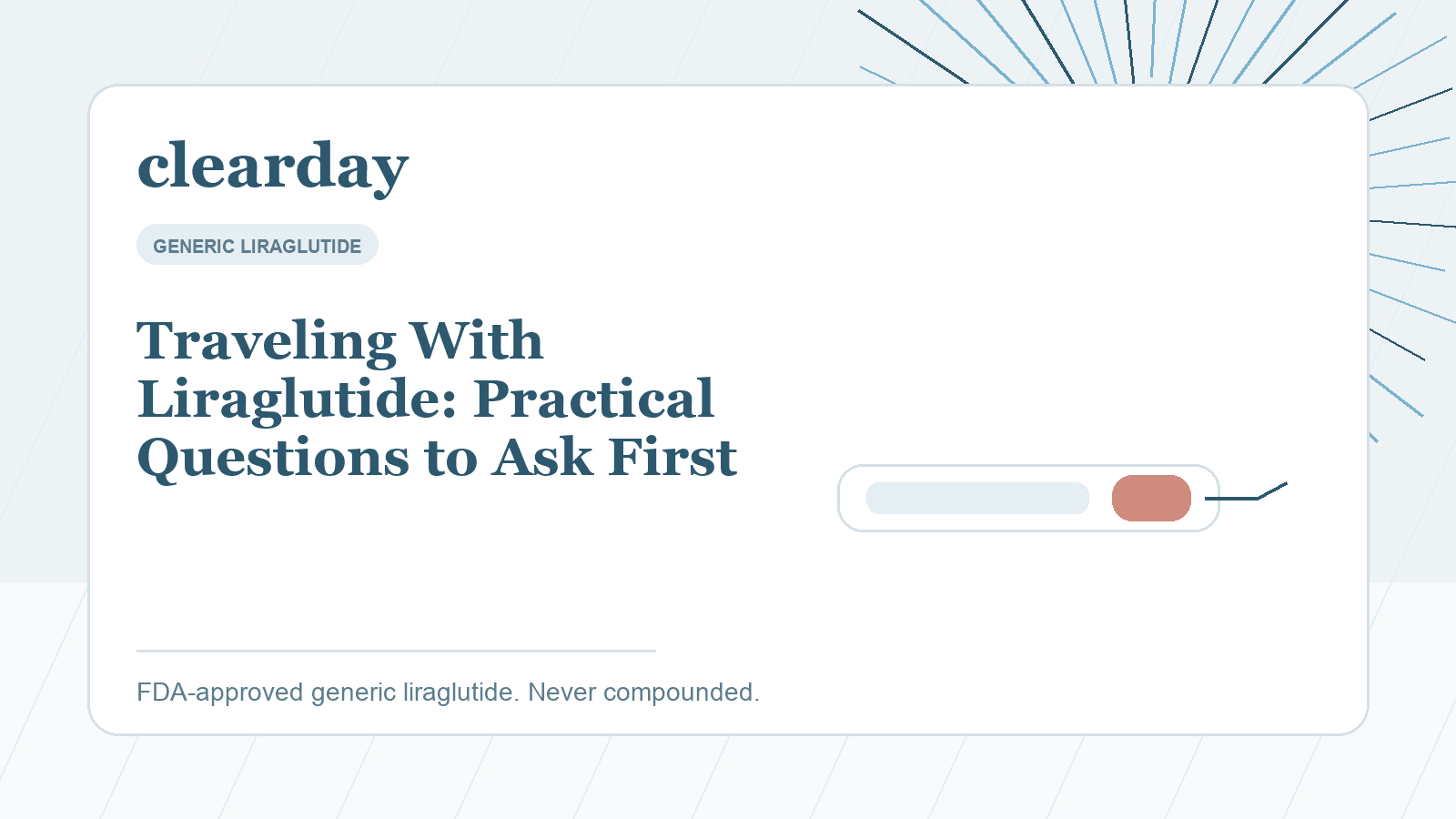 clearday

GENERIC LIRAGLUTIDE

Traveling With Liraglutide: Practical Questions to Ask First

FDA-approved generic liraglutide. Never compounded.